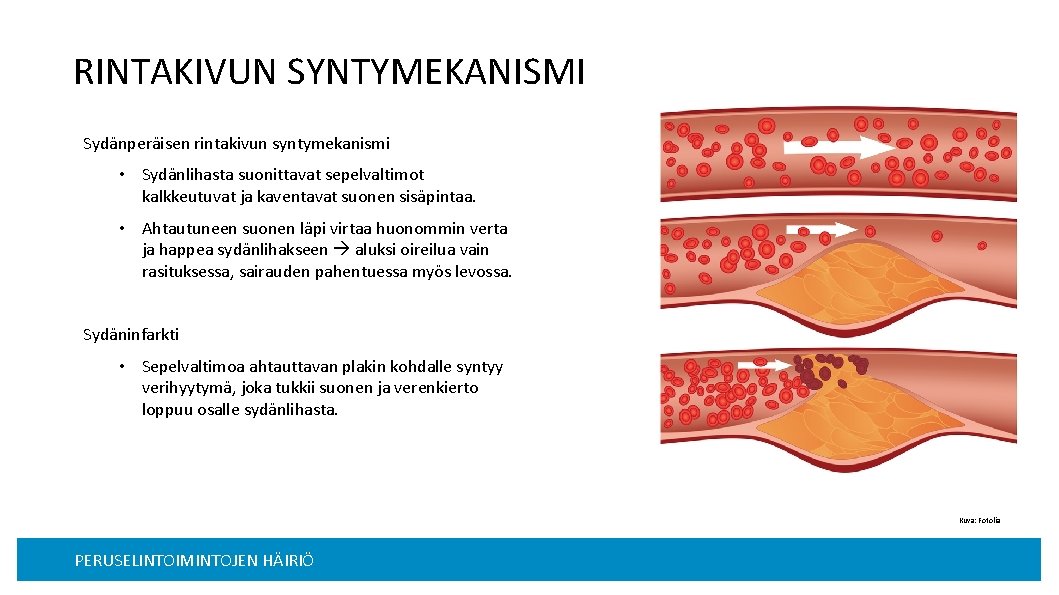 RINTAKIVUN SYNTYMEKANISMI

Sydänperäisen rintakivun syntymekanismi

• Sydänlihasta suonittavat sepelvaltimot kalkkeutuvat ja kaventavat suonen sisäpintaa.

• Ahtautuneen suonen läpi virtaa huonommin verta ja happea sydänlihakseen → aluksi oireilua vain rasituksessa, sairauden pahentuessa myös levossa.

Sydäninfarkti

• Sepelvaltimoa ahtauttavan plakin kohdalle syntyy verihyytymä, joka tukkii suonen ja verenkierto loppuu osalle sydänlihasta.

Kuva: Fotolia

PERUSELINTOIMINTOJEN HÄIRIÖ